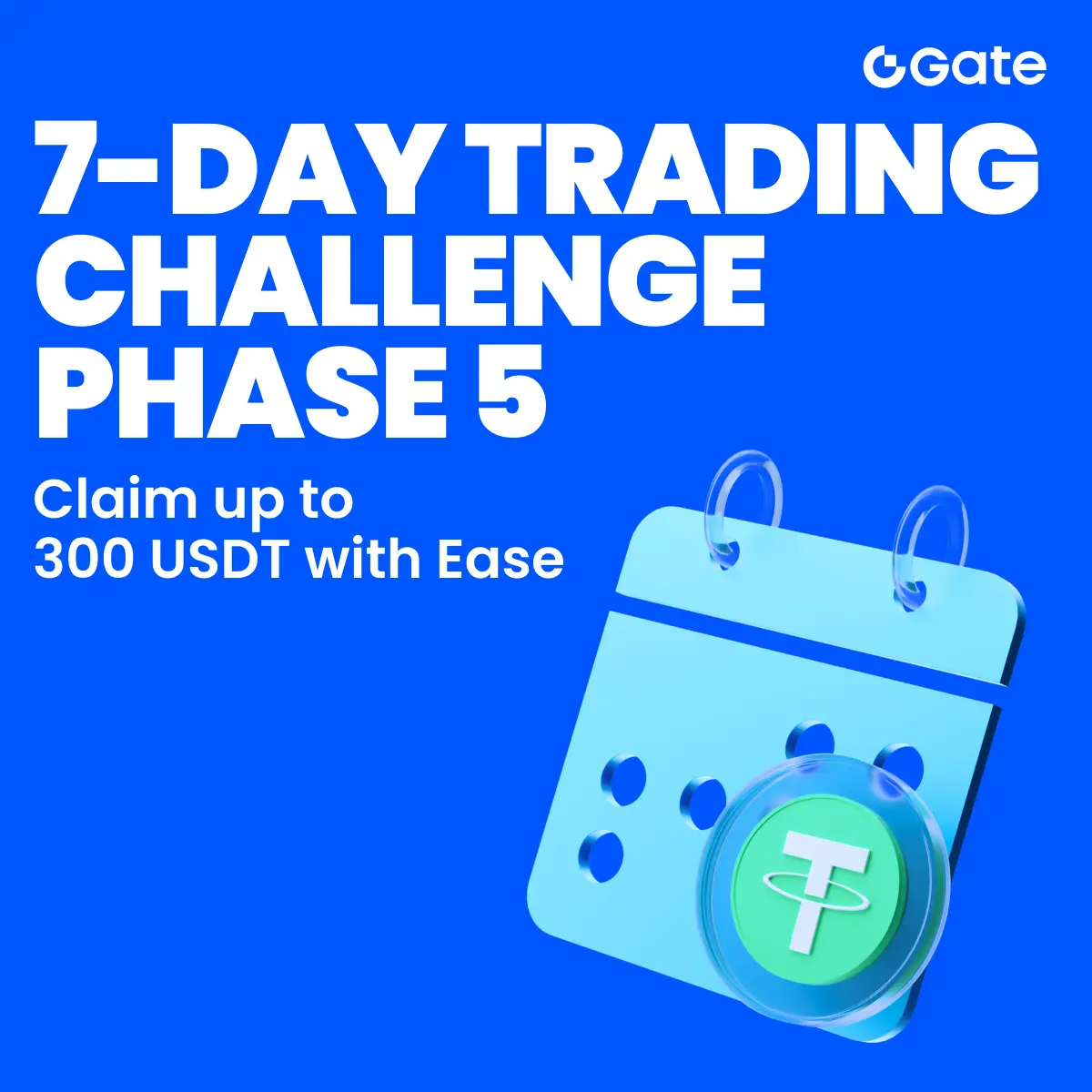 Gate

7-DAY TRADING CHALLENGE PHASE 5

Claim up to 300 USDT with Ease